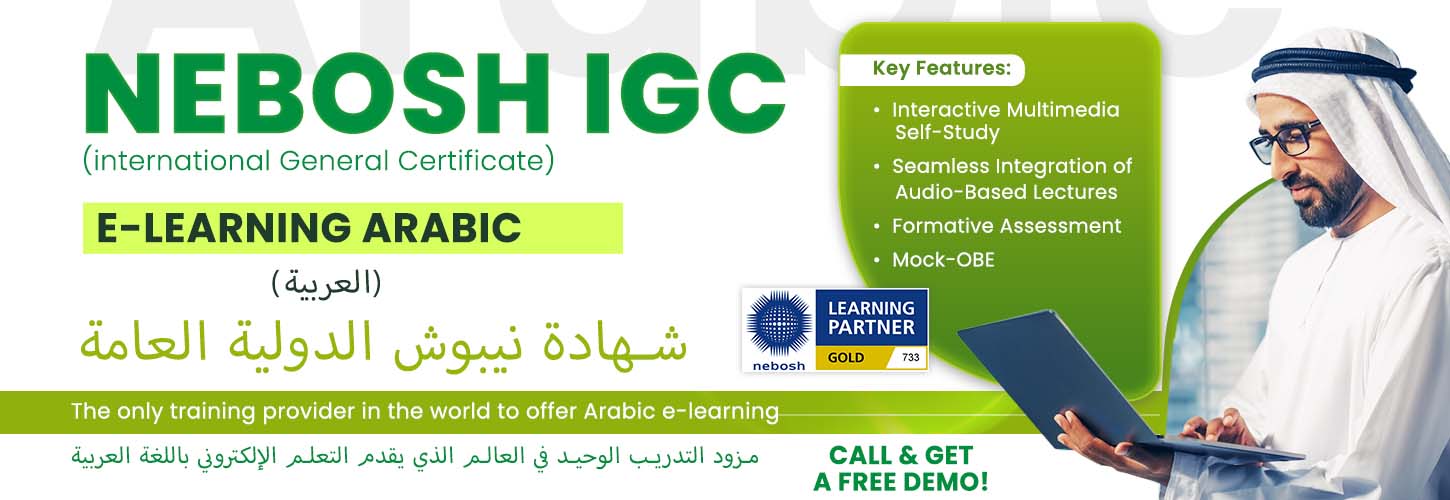 NEBOSH IGC
(international General Certificate)

E-LEARNING ARABIC

(العربية)

شهادة نيبوش الدولية العامة

Key Features:

• Interactive Multimedia Self-Study
• Seamless Integration of Audio-Based Lectures
• Formative Assessment
• Mock-OBE

nebosh
LEARNING PARTNER
GOLD 733

The only training provider in the world to offer Arabic e-learning

مزود التدريب الوحيد في العالم الذي يقدم التعلم الإلكتروني باللغة العربية

CALL & GET A FREE DEMO!